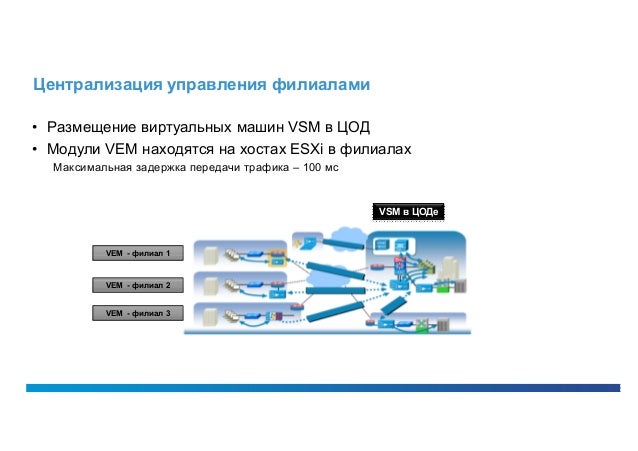 Централизация управления филиалами

• Размещение виртуальных машин VSM в ЦОД
• Модули VEM находятся на хостах ESXi в филиалах
Максимальная задержка передачи трафика – 100 мс

VSM в ЦОДе

VEM - филиал 1

VEM - филиал 2

VEM - филиал 3